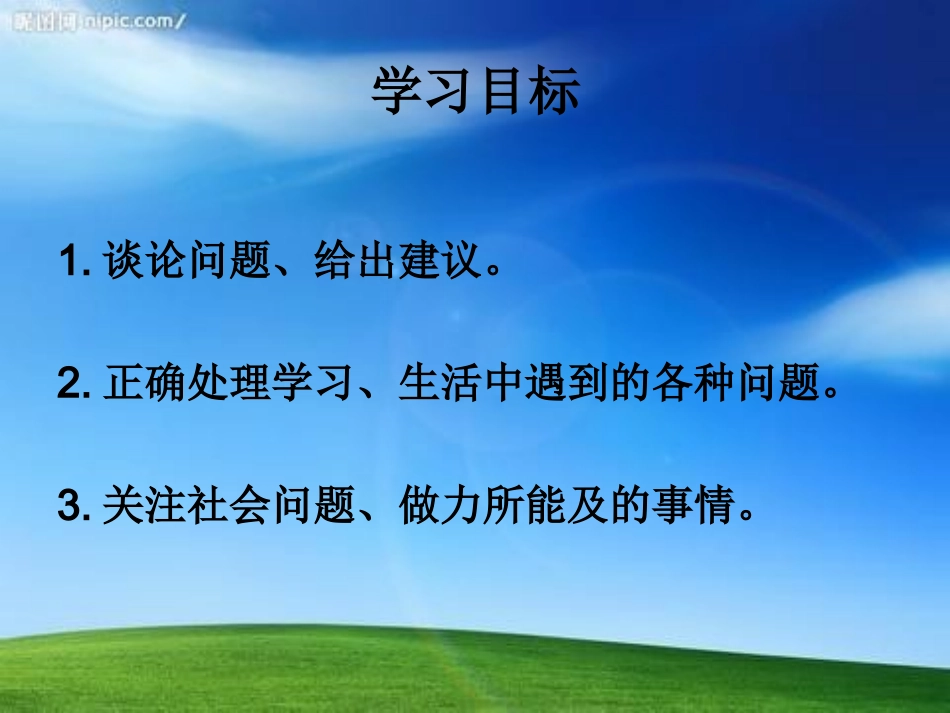 昵图网 nipic.com/

学习目标

1. 谈论问题、给出建议。

2. 正确处理学习、生活中遇到的各种问题。

3. 关注社会问题、做力所能及的事情。